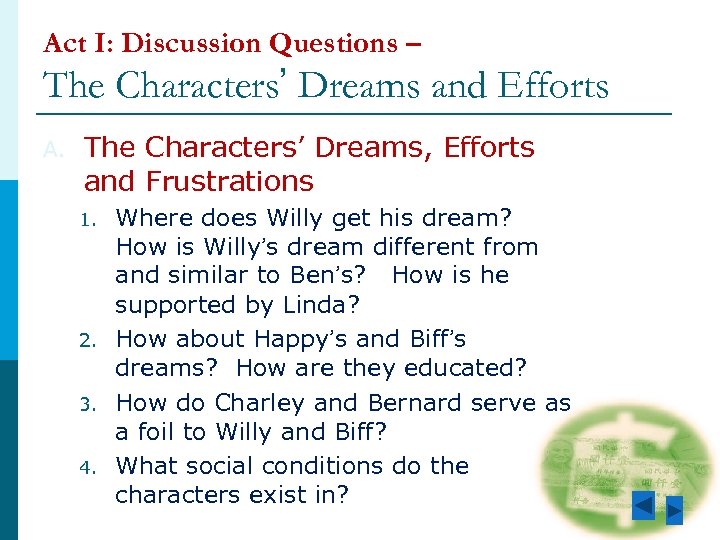 Act I: Discussion Questions –
The Characters' Dreams and Efforts

A. The Characters' Dreams, Efforts and Frustrations

1. Where does Willy get his dream? How is Willy's dream different from and similar to Ben's? How is he supported by Linda?
2. How about Happy's and Biff's dreams? How are they educated?
3. How do Charley and Bernard serve as a foil to Willy and Biff?
4. What social conditions do the characters exist in?